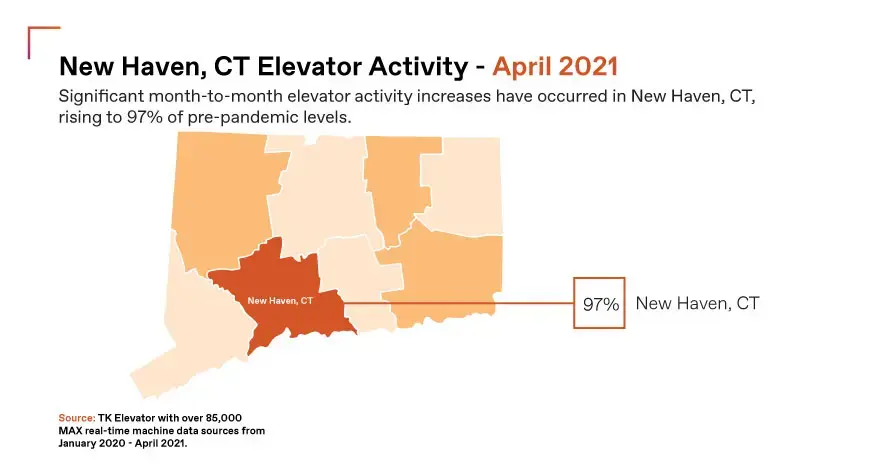 New Haven, CT Elevator Activity - April 2021

Significant month-to-month elevator activity increases have occurred in New Haven, CT, rising to 97% of pre-pandemic levels.

New Haven, CT

97% New Haven, CT

Source: TK Elevator with over 85,000 MAX real-time machine data sources from January 2020 - April 2021.